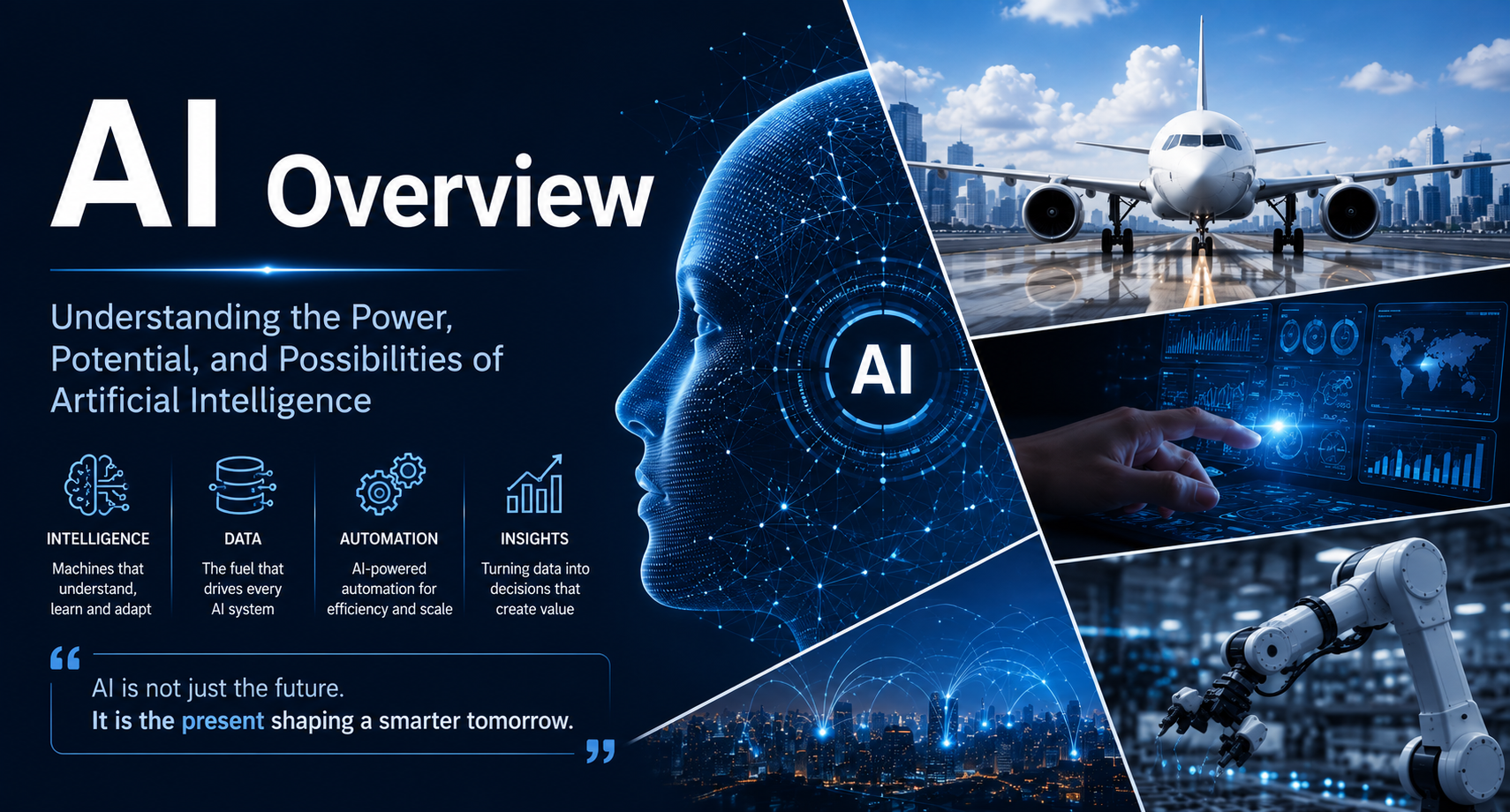 AI Overview

Understanding the Power, Potential, and Possibilities of Artificial Intelligence

AI

INTELLIGENCE
Machines that understand, learn and adapt

DATA
The fuel that drives every AI system

AUTOMATION
AI-powered automation for efficiency and scale

INSIGHTS
Turning data into decisions that create value

“
AI is not just the future.
It is the present shaping a smarter tomorrow.
”